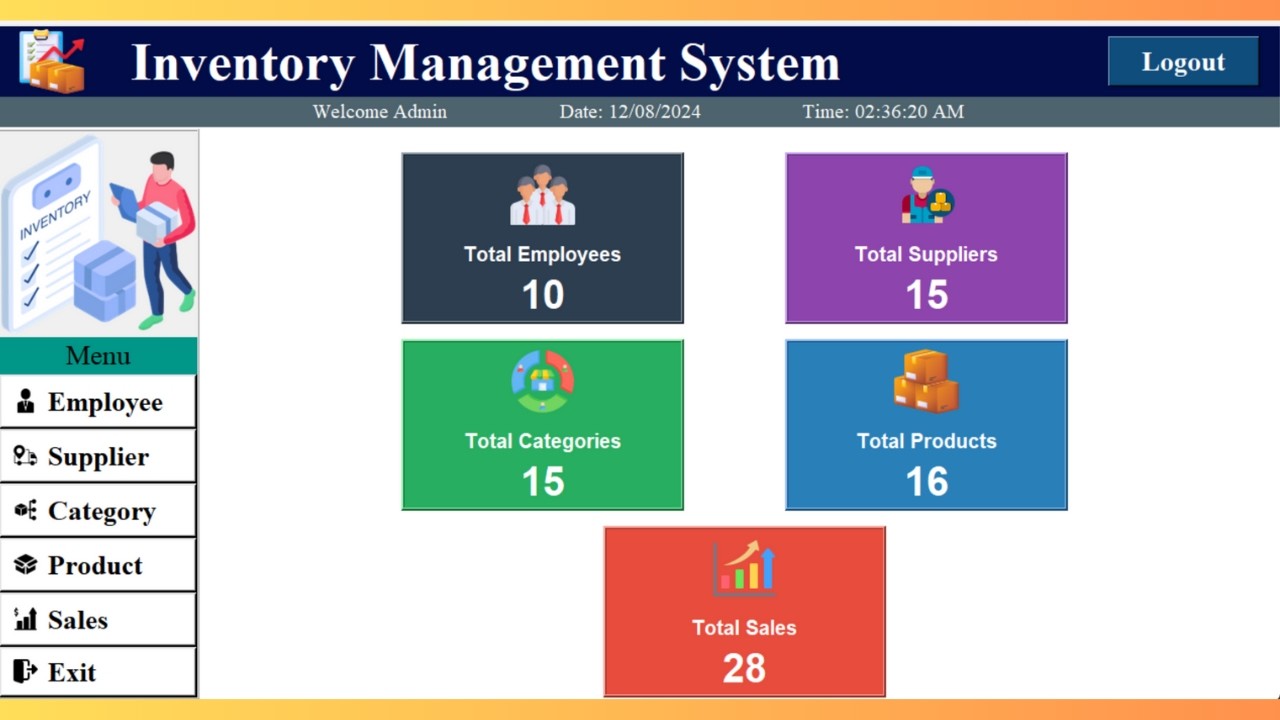 Inventory Management System

Logout

Welcome Admin Date: 12/08/2024 Time: 02:36:20 AM

INVENTORY

Menu

Employee

Supplier

Category

Product

Sales

Exit

Total Employees
10

Total Suppliers
15

Total Categories
15

Total Products
16

Total Sales
28